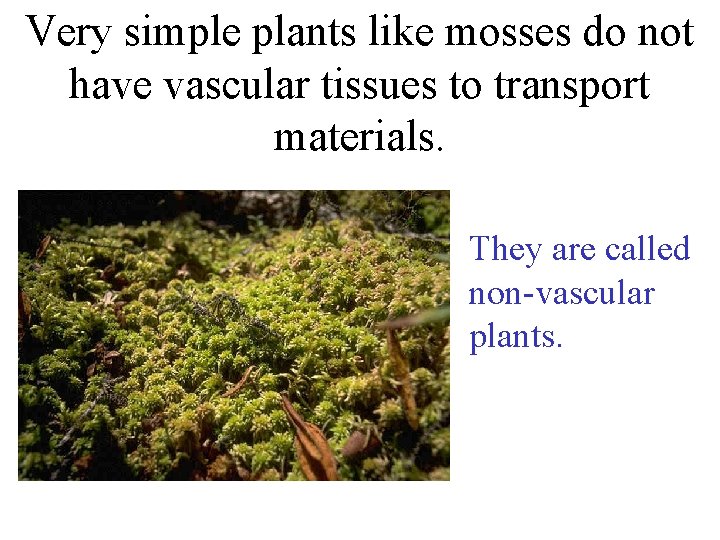 Very simple plants like mosses do not have vascular tissues to transport materials.

They are called non-vascular plants.